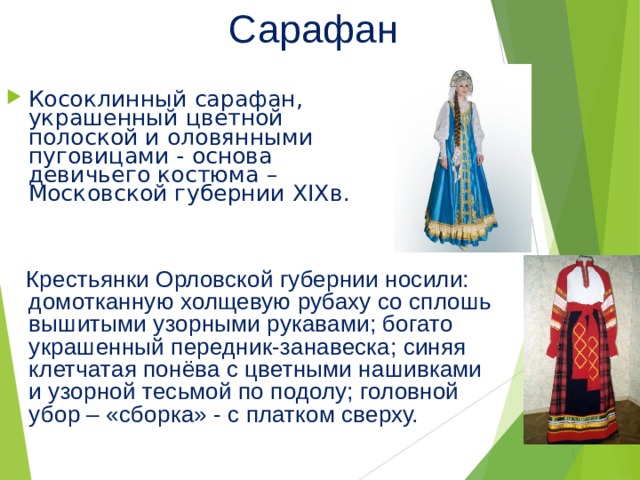 Сарафан

Косоклинный сарафан, украшенный цветной полоской и оловянными пуговицами - основа девичьего костюма – Московской губернии XIXв.

Крестьянки Орловской губернии носили: домотканную холщевую рубаху со сплошь вышитыми узорными рукавами; богато украшенный передник-занавеска; синяя клетчатая понёва с цветными нашивками и узорной тесьмой по подолу; головной убор – «сборка» - с платком сверху.